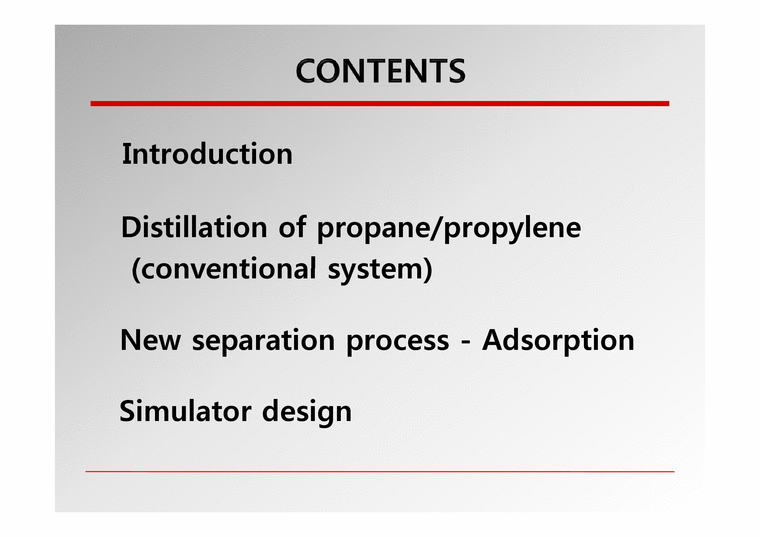 CONTENTS

Introduction

Distillation of propane/propylene (conventional system)

New separation process - Adsorption

Simulator design